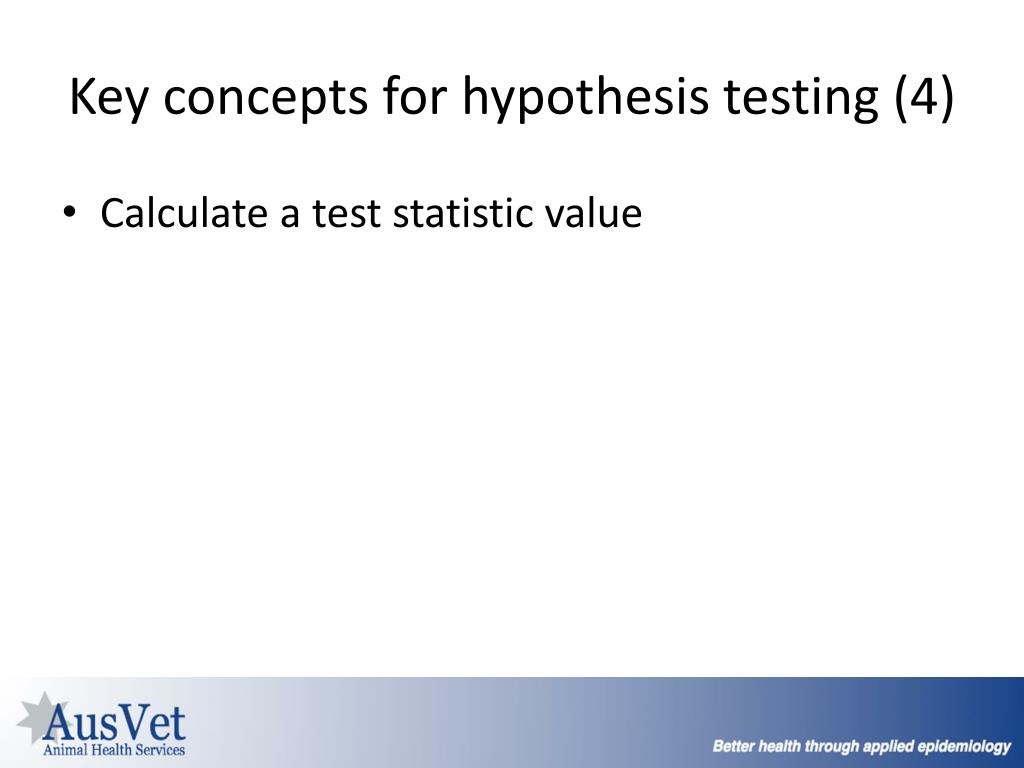 Key concepts for hypothesis testing (4)

• Calculate a test statistic value

AusVet
Animal Health Services

Better health through applied epidemiology